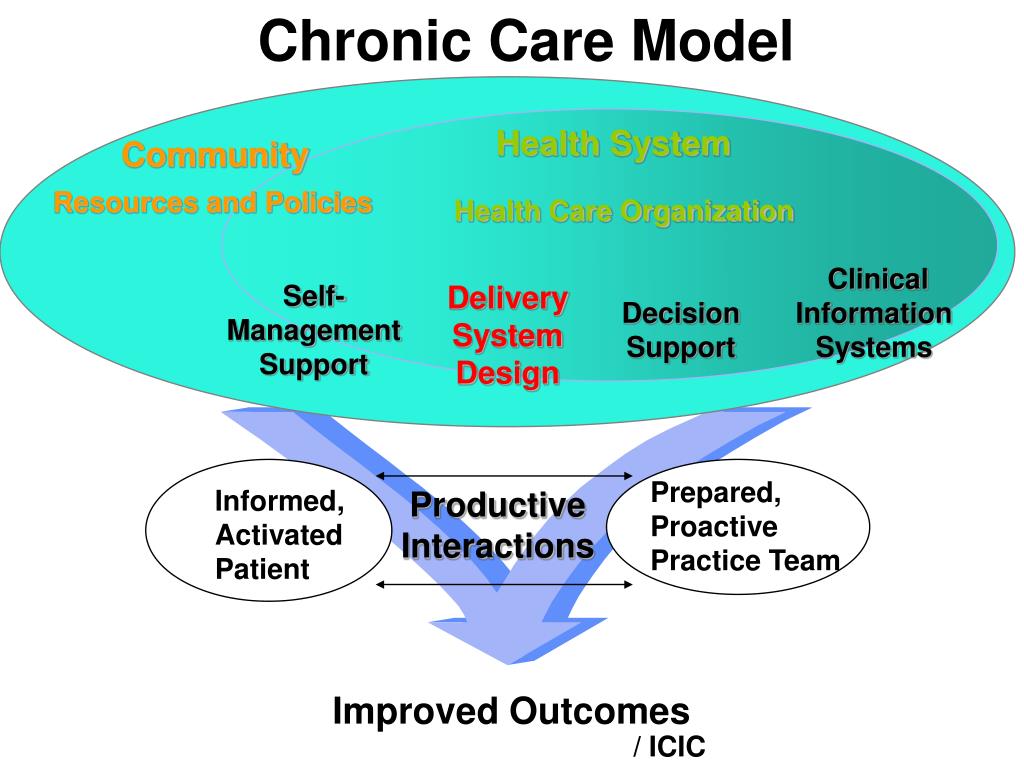 Chronic Care Model

Community

Resources and Policies

Health System

Health Care Organization

Self-Management Support

Delivery System Design

Decision Support

Clinical Information Systems

Informed, Activated Patient

Productive Interactions

Prepared, Proactive Practice Team

Improved Outcomes

/ ICIC